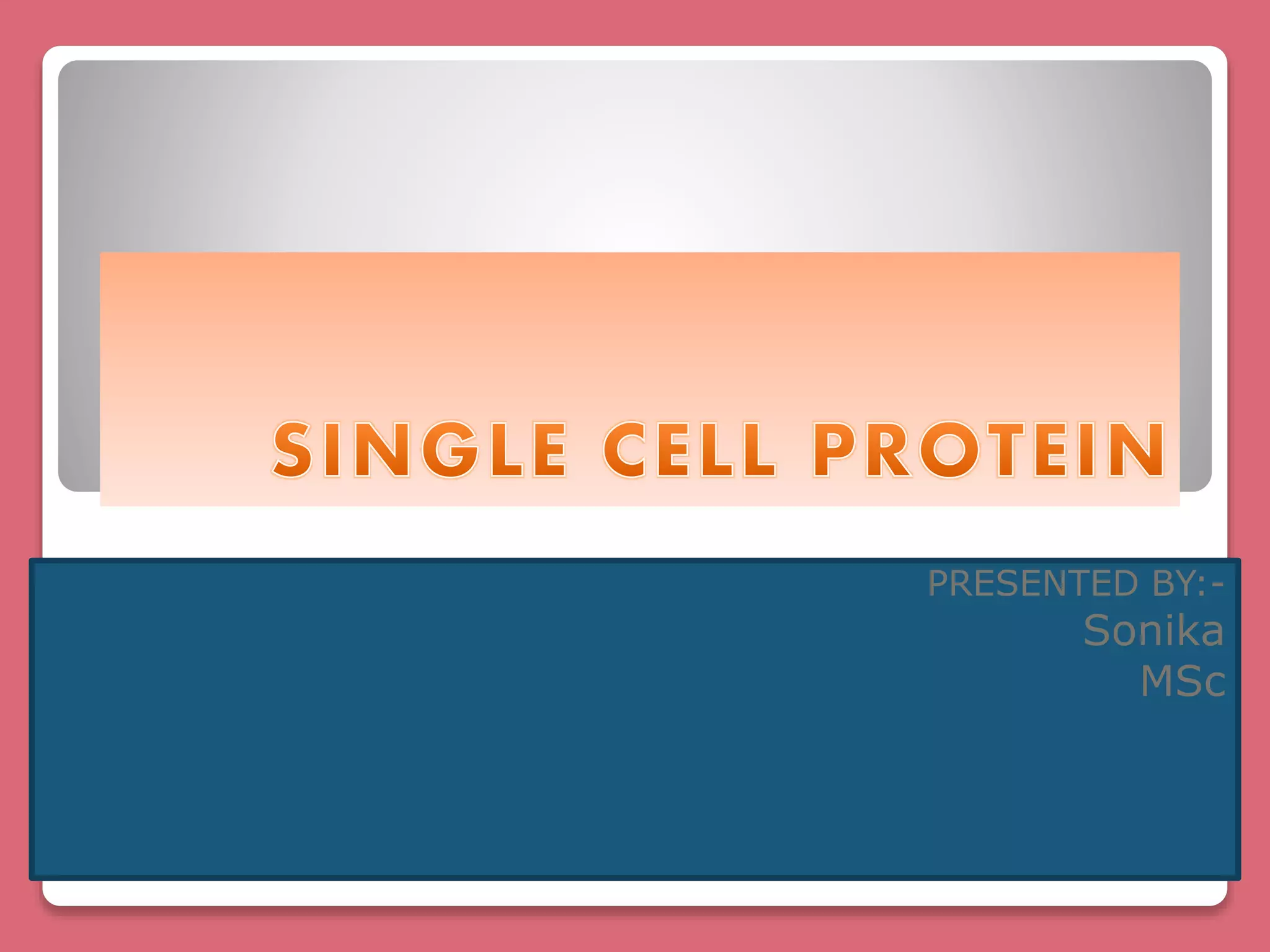 SINGLE CELL PROTEIN

PRESENTED BY:-
Sonika
MSc